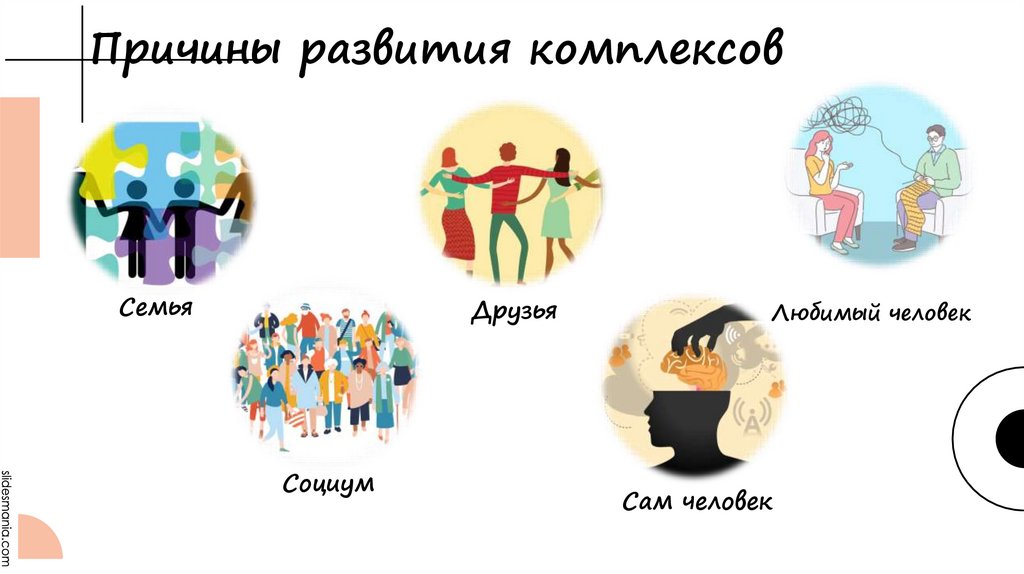 Причины развития комплексов

Семья

Друзья

Любимый человек

Социум

Сам человек

slidesmania.com